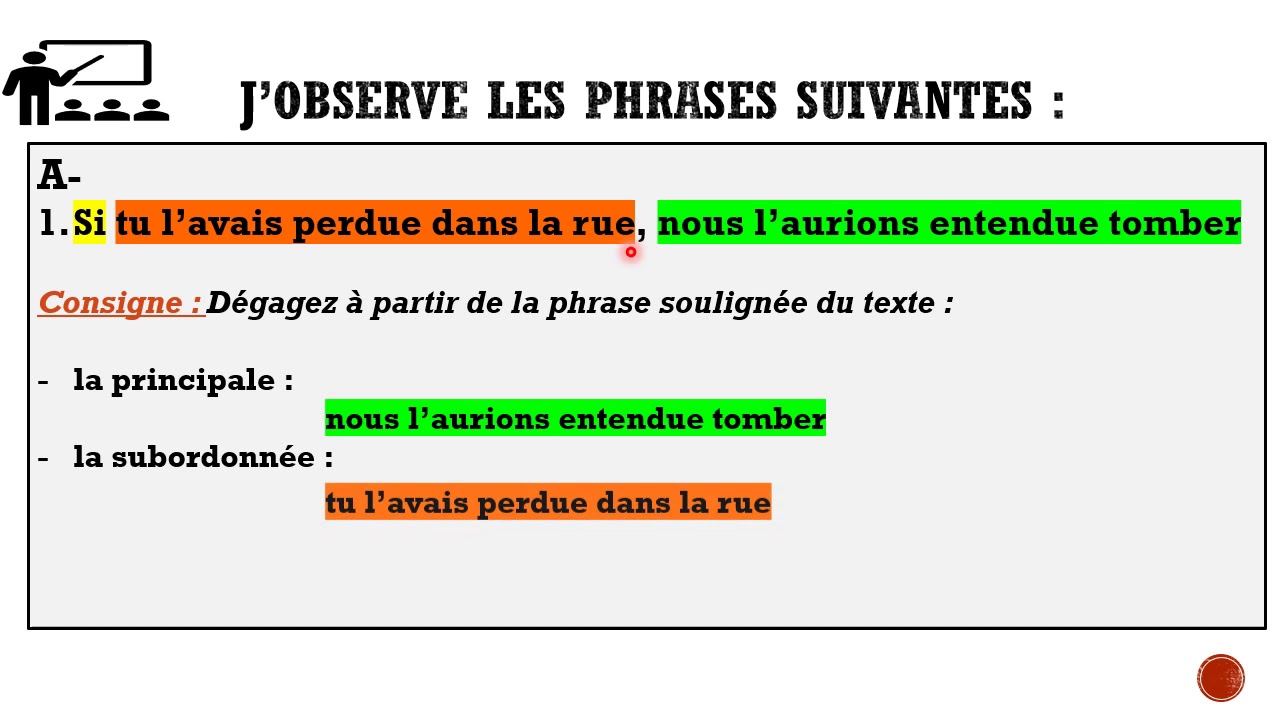 J'OBSERVE LES PHRASES SUIVANTES :

A-

1. Si tu l'avais perdue dans la rue, nous l'aurions entendue tomber

Consigne : Dégagez à partir de la phrase soulignée du texte :

- la principale :
nous l'aurions entendue tomber

- la subordonnée :
tu l'avais perdue dans la rue